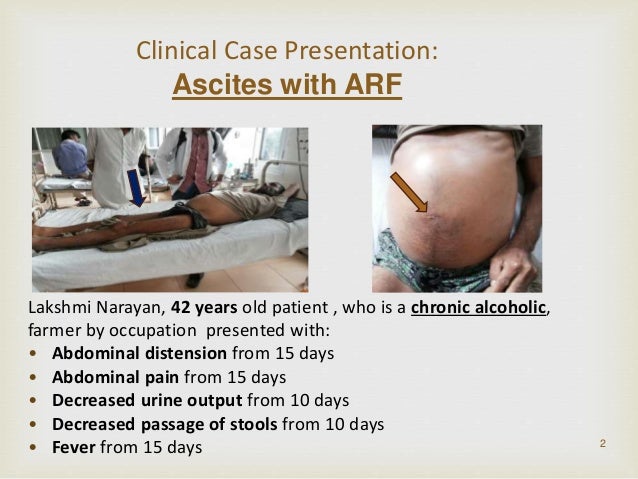 Clinical Case Presentation:
Ascites with ARF

Lakshmi Narayan, 42 years old patient , who is a chronic alcoholic, farmer by occupation presented with:
• Abdominal distension from 15 days
• Abdominal pain from 15 days
• Decreased urine output from 10 days
• Decreased passage of stools from 10 days
• Fever from 15 days

2